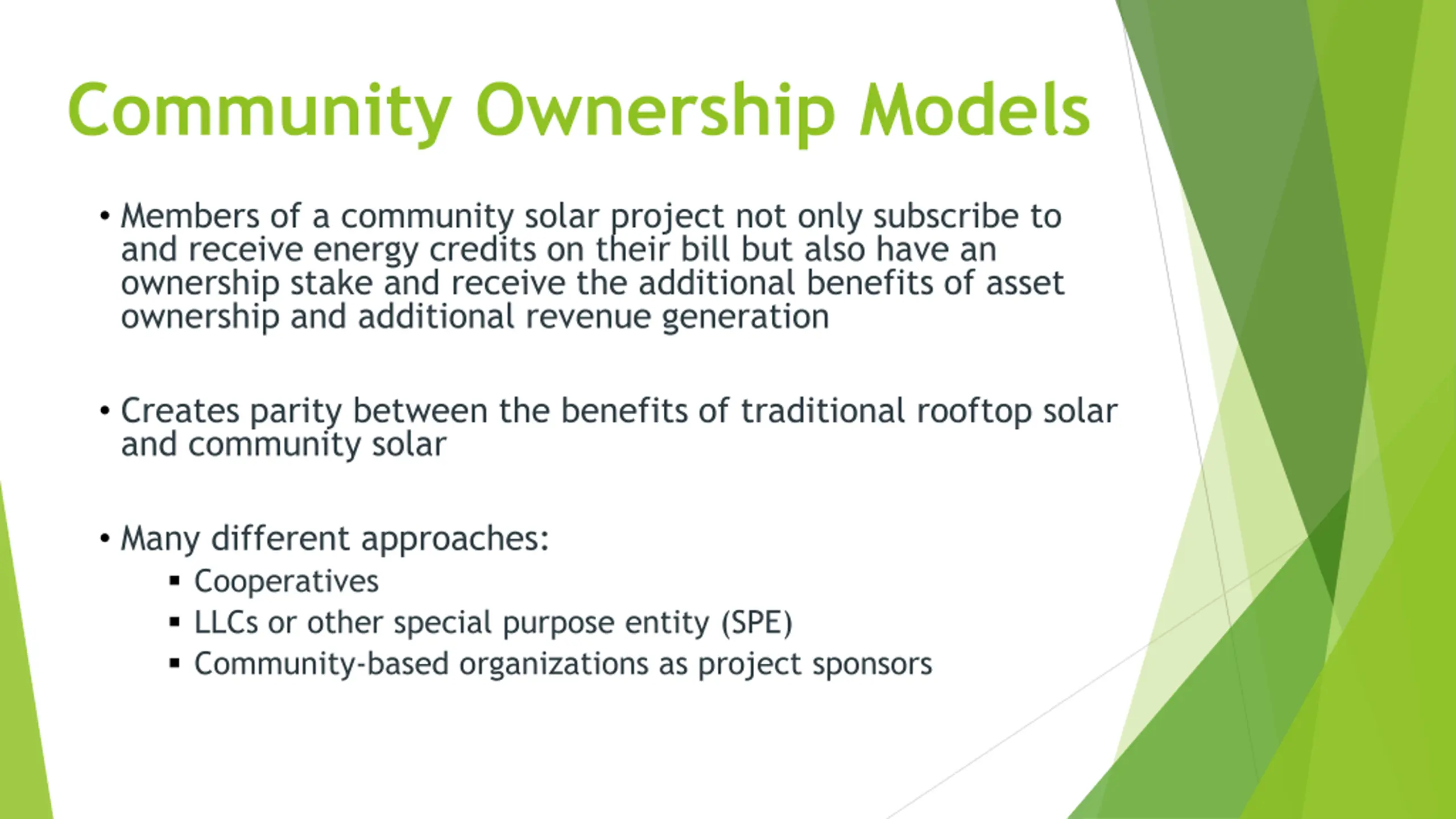 Community Ownership Models

• Members of a community solar project not only subscribe to and receive energy credits on their bill but also have an ownership stake and receive the additional benefits of asset ownership and additional revenue generation

• Creates parity between the benefits of traditional rooftop solar and community solar

• Many different approaches:
▪ Cooperatives
▪ LLCs or other special purpose entity (SPE)
▪ Community-based organizations as project sponsors